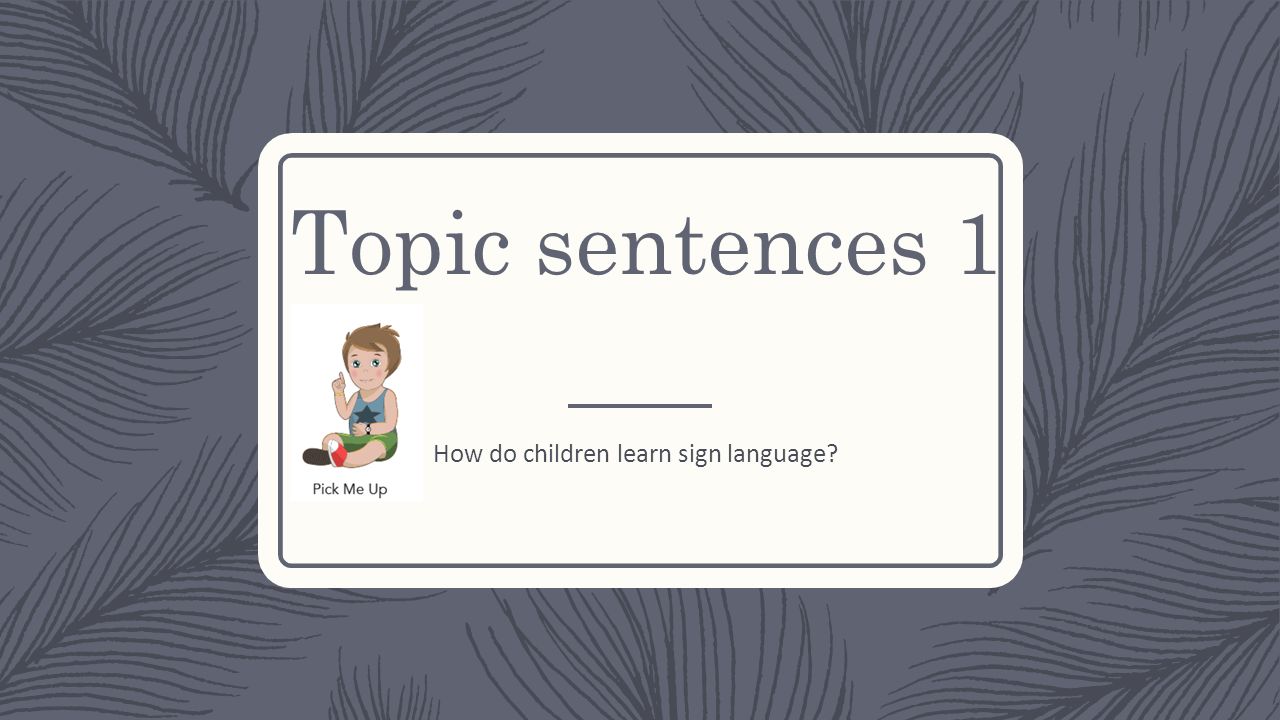 Topic sentences 1

Pick Me Up

How do children learn sign language?